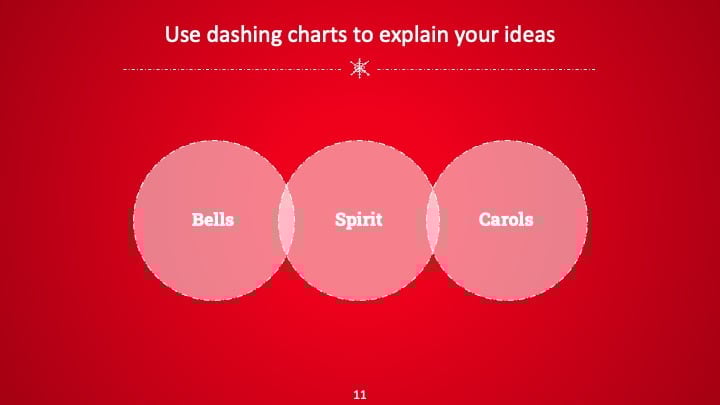 Use dashing charts to explain your ideas

Bells

Spirit

Carols

11